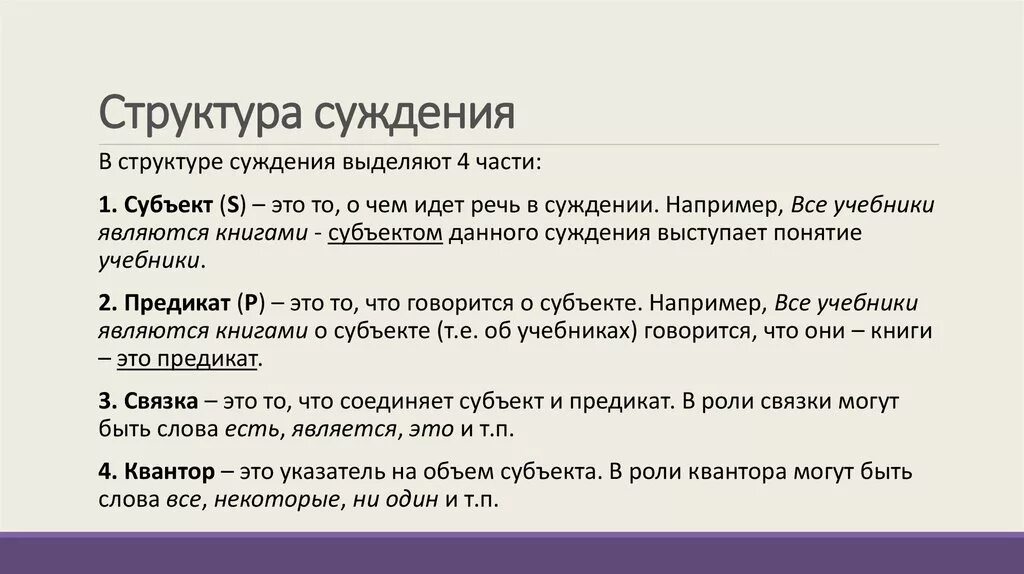 Структура суждения

В структуре суждения выделяют 4 части:

1. Субъект (S) – это то, о чем идет речь в суждении. Например, Все учебники являются книгами - субъектом данного суждения выступает понятие учебники.

2. Предикат (P) – это то, что говорится о субъекте. Например, Все учебники являются книгами о субъекте (т.е. об учебниках) говорится, что они – книги – это предикат.

3. Связка – это то, что соединяет субъект и предикат. В роли связки могут быть слова есть, является, это и т.п.

4. Квантор – это указатель на объем субъекта. В роли квантора могут быть слова все, некоторые, ни один и т.п.